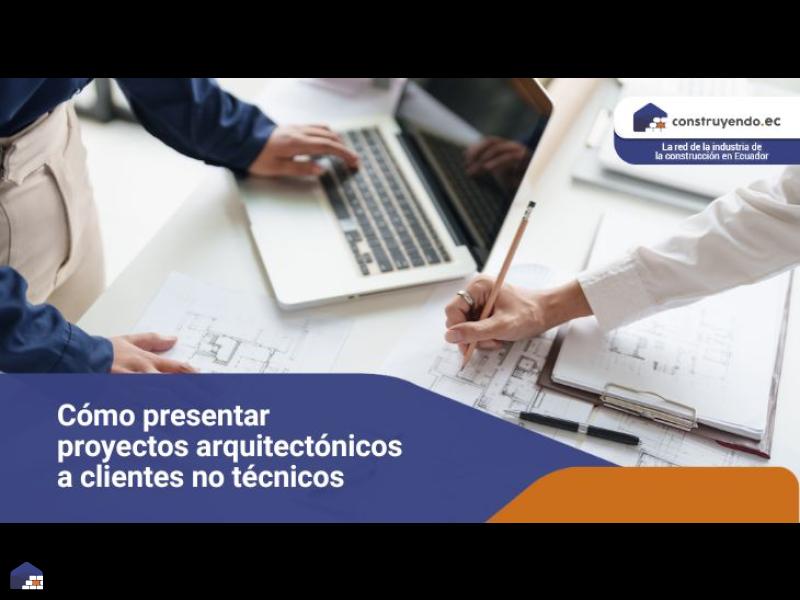 construyendo.ec
La red de la industria de la construcción en Ecuador

Cómo presentar proyectos arquitectónicos a clientes no técnicos